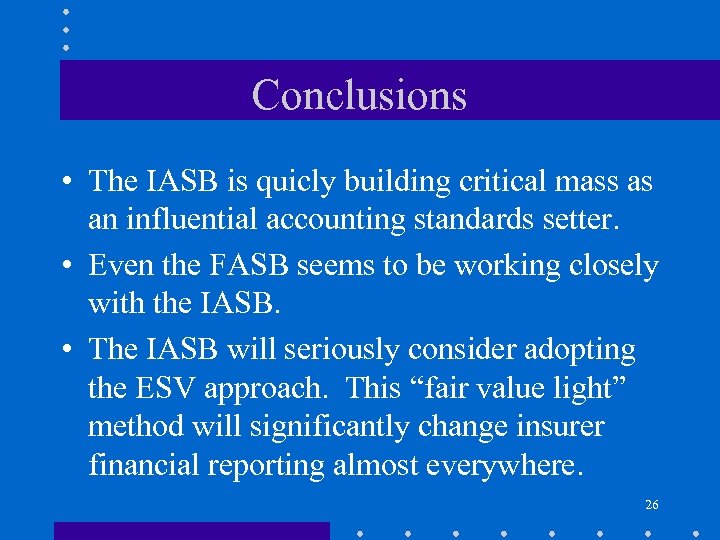 Conclusions

• The IASB is quicly building critical mass as an influential accounting standards setter.

• Even the FASB seems to be working closely with the IASB.

• The IASB will seriously consider adopting the ESV approach. This “fair value light” method will significantly change insurer financial reporting almost everywhere.

26